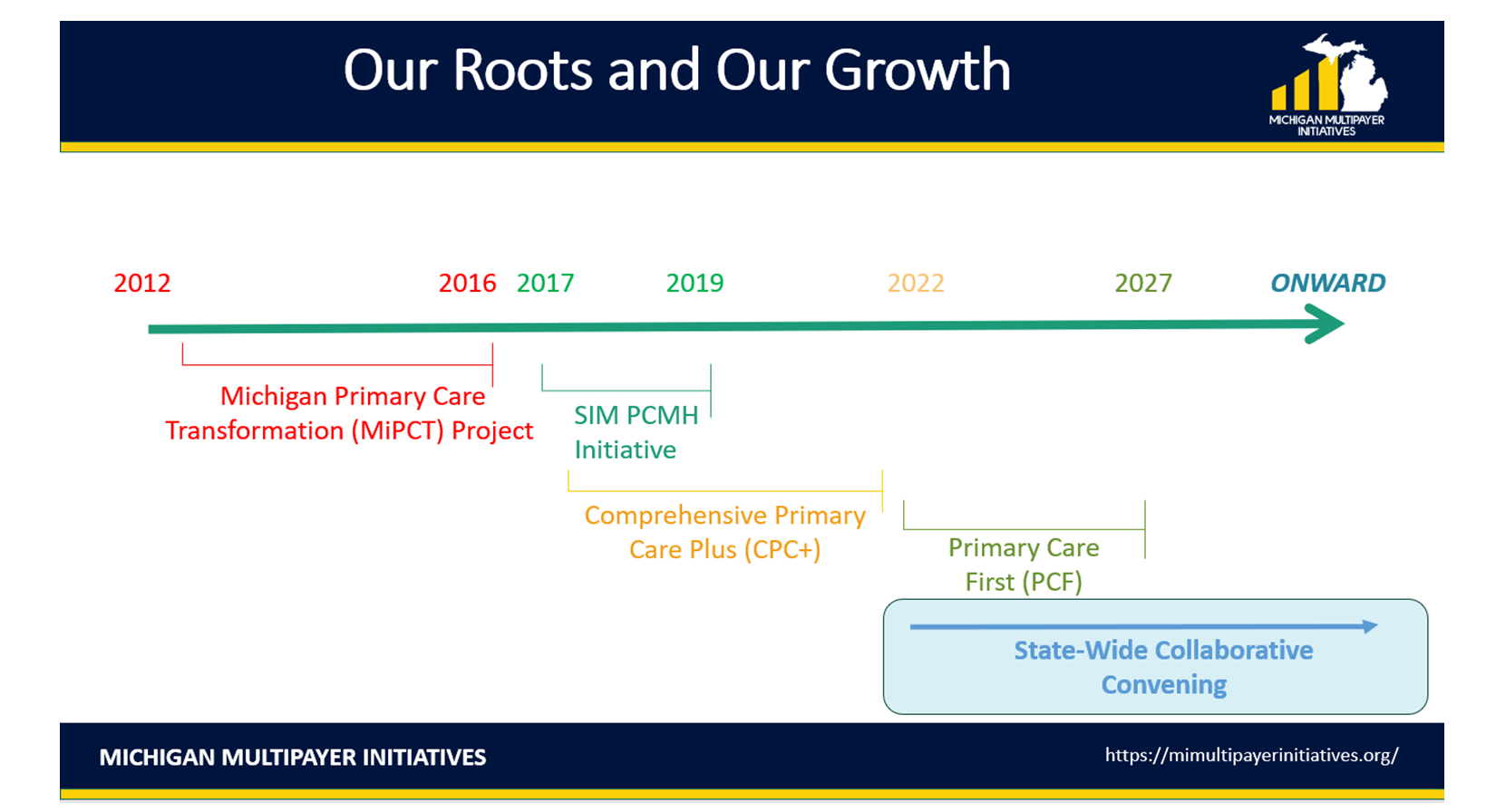 Our Roots and Our Growth

MICHIGAN MULTIPAYER INITIATIVES

2012 2016 2017 2019 2022 2027 ONWARD

Michigan Primary Care Transformation (MiPCT) Project

SIM PCMH Initiative

Comprehensive Primary Care Plus (CPC+)

Primary Care First (PCF)

State-Wide Collaborative Convening

MICHIGAN MULTIPAYER INITIATIVES

https://mimultipayerinitiatives.org/